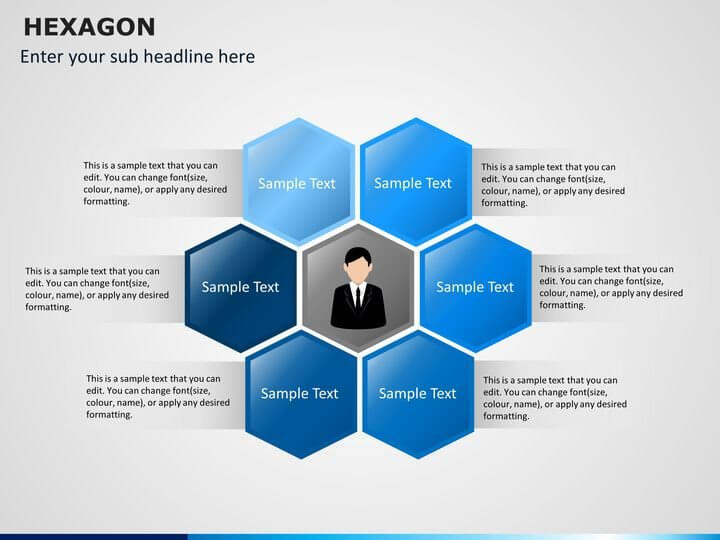 HEXAGON
Enter your sub headline here

This is a sample text that you can edit. You can change font(size, colour, name), or apply any desired formatting.

Sample Text

Sample Text

This is a sample text that you can edit. You can change font(size, colour, name), or apply any desired formatting.

This is a sample text that you can edit. You can change font(size, colour, name), or apply any desired formatting.

Sample Text

Sample Text

This is a sample text that you can edit. You can change font(size, colour, name), or apply any desired formatting.

This is a sample text that you can edit. You can change font(size, colour, name), or apply any desired formatting.

Sample Text

Sample Text

This is a sample text that you can edit. You can change font(size, colour, name), or apply any desired formatting.